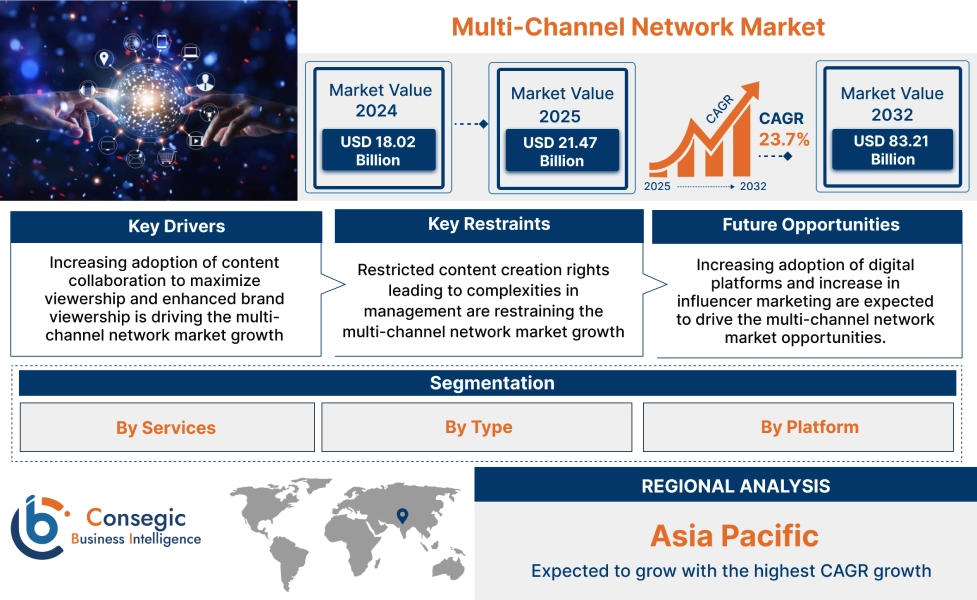 Multi-Channel Network Market

Market Value 2024
USD 18.02 Billion

Market Value 2025
USD 21.47 Billion

CAGR
CAGR 23.7%
2025
2032

Market Value 2032
USD 83.21 Billion

Key Drivers
Increasing adoption of content collaboration to maximize viewership and enhanced brand viewership is driving the multi-channel network market growth

Key Restraints
Restricted content creation rights leading to complexities in management are restraining the multi-channel network market growth

Future Opportunities
Increasing adoption of digital platforms and increase in influencer marketing are expected to drive the multi-channel network market opportunities.

Segmentation
By Services
By Type
By Platform

Consegic
Business Intelligence

REGIONAL ANALYSIS
Asia Pacific
Expected to grow with the highest CAGR growth